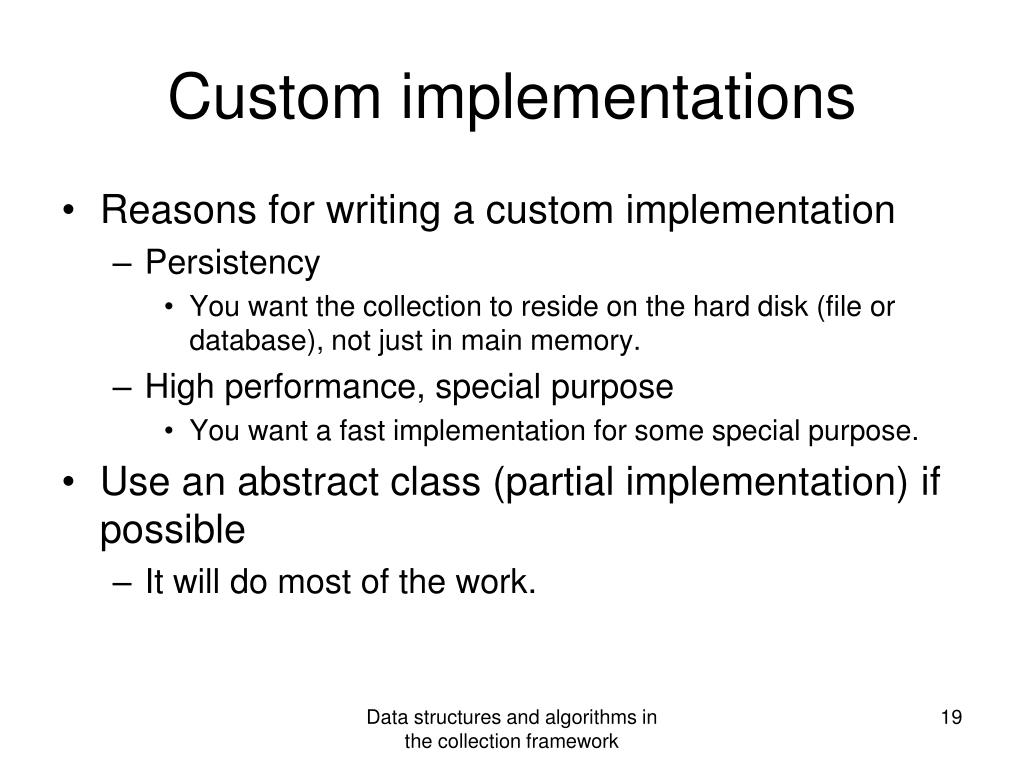 Custom implementations

• Reasons for writing a custom implementation
  – Persistency
    • You want the collection to reside on the hard disk (file or database), not just in main memory.
  – High performance, special purpose
    • You want a fast implementation for some special purpose.
• Use an abstract class (partial implementation) if possible
  – It will do most of the work.

Data structures and algorithms in the collection framework

19